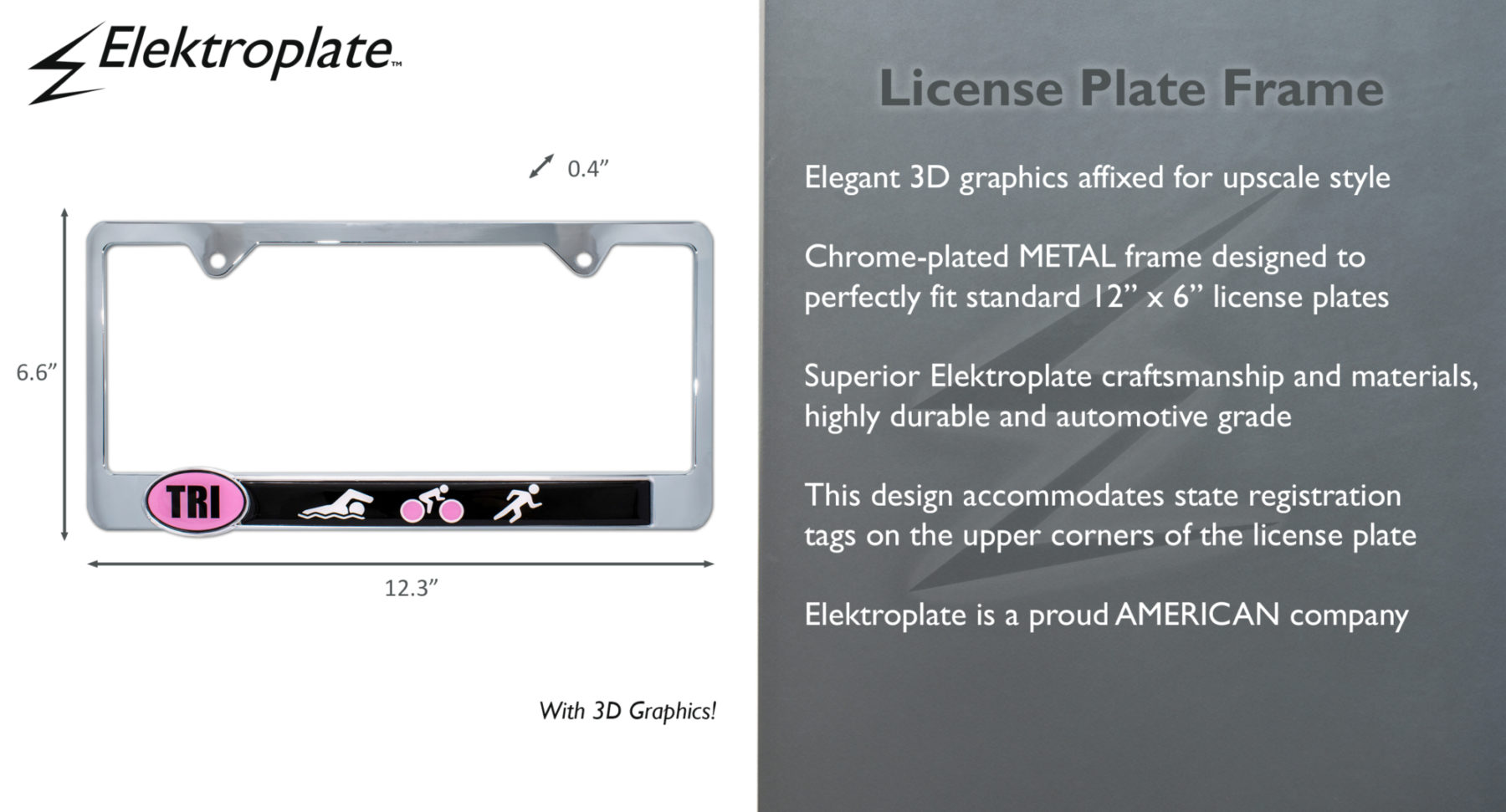 Elektroplate™

0.4”

6.6”

TRI

12.3”

With 3D Graphics!

License Plate Frame

Elegant 3D graphics affixed for upscale style

Chrome-plated METAL frame designed to perfectly fit standard 12” x 6” license plates

Superior Elektroplate craftsmanship and materials, highly durable and automotive grade

This design accommodates state registration tags on the upper corners of the license plate

Elektroplate is a proud AMERICAN company